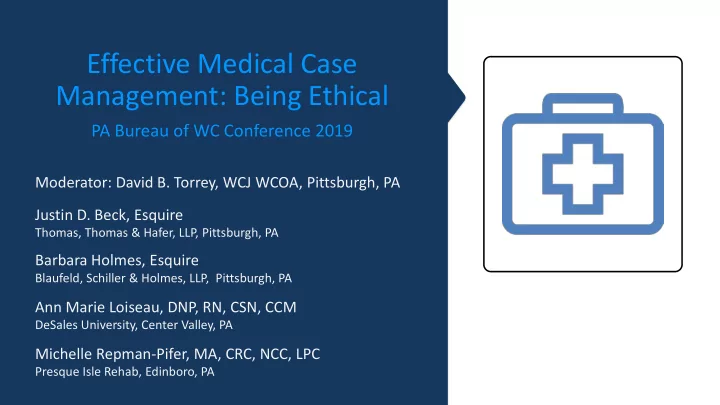 Effective Medical Case Management: Being Ethical

PA Bureau of WC Conference 2019

Moderator: David B. Torrey, WCJ WCOA, Pittsburgh, PA

Justin D. Beck, Esquire
Thomas, Thomas & Hafer, LLP, Pittsburgh, PA

Barbara Holmes, Esquire
Blaufeld, Schiller & Holmes, LLP, Pittsburgh, PA

Ann Marie Loiseau, DNP, RN, CSN, CCM
DeSales University, Center Valley, PA

Michelle Repman-Pifer, MA, CRC, NCC, LPC
Presque Isle Rehab, Edinboro, PA